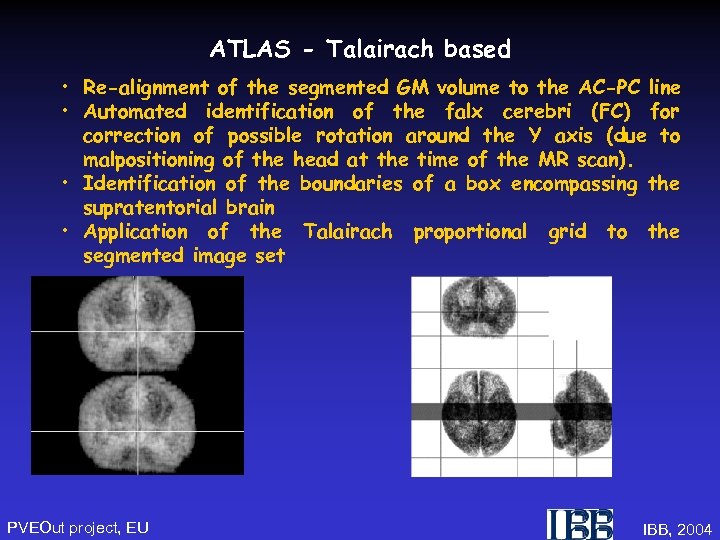 ATLAS - Talairach based

• Re-alignment of the segmented GM volume to the AC-PC line
• Automated identification of the falx cerebri (FC) for correction of possible rotation around the Y axis (due to malpositioning of the head at the time of the MR scan).
• Identification of the boundaries of a box encompassing the supratentorial brain
• Application of the Talairach proportional grid to the segmented image set

PVEOut project, EU

IBB

IBB, 2004